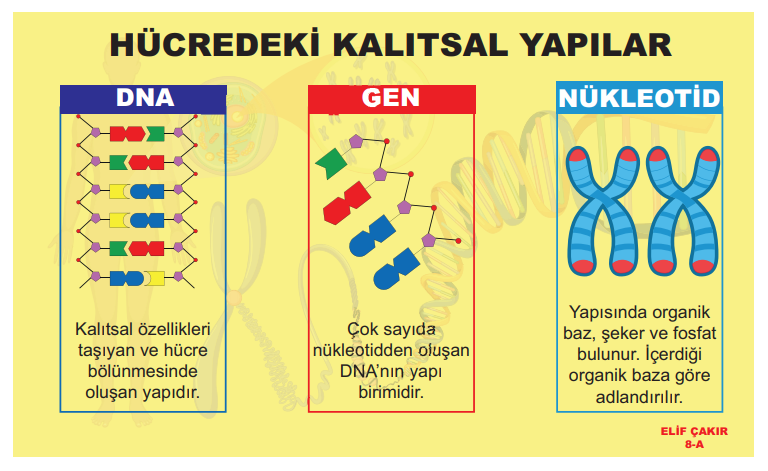 HÜCREDEKİ KALITSAL YAPILAR

DNA

Kalıtsal özellikleri taşıyan ve hücre bölünmesinde oluşan yapıdır.

GEN

Çok sayıda nükleotidden oluşan DNA'nın yapı birimidir.

NÜKLEOTİD

Yapısında organik baz, şeker ve fosfat bulunur. İçerdiği organik baza göre adlandırılır.

ELİF ÇAKIR
8-A